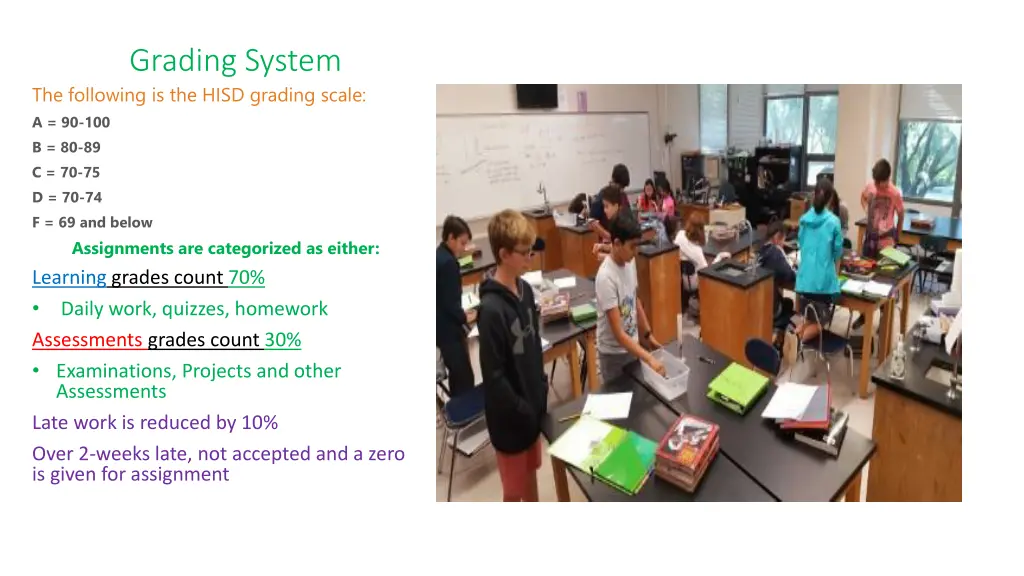 Grading System
The following is the HISD grading scale:
A = 90-100
B = 80-89
C = 70-75
D = 70-74
F = 69 and below
Assignments are categorized as either:
Learning grades count 70%
• Daily work, quizzes, homework
Assessments grades count 30%
• Examinations, Projects and other Assessments
Late work is reduced by 10%
Over 2-weeks late, not accepted and a zero is given for assignment